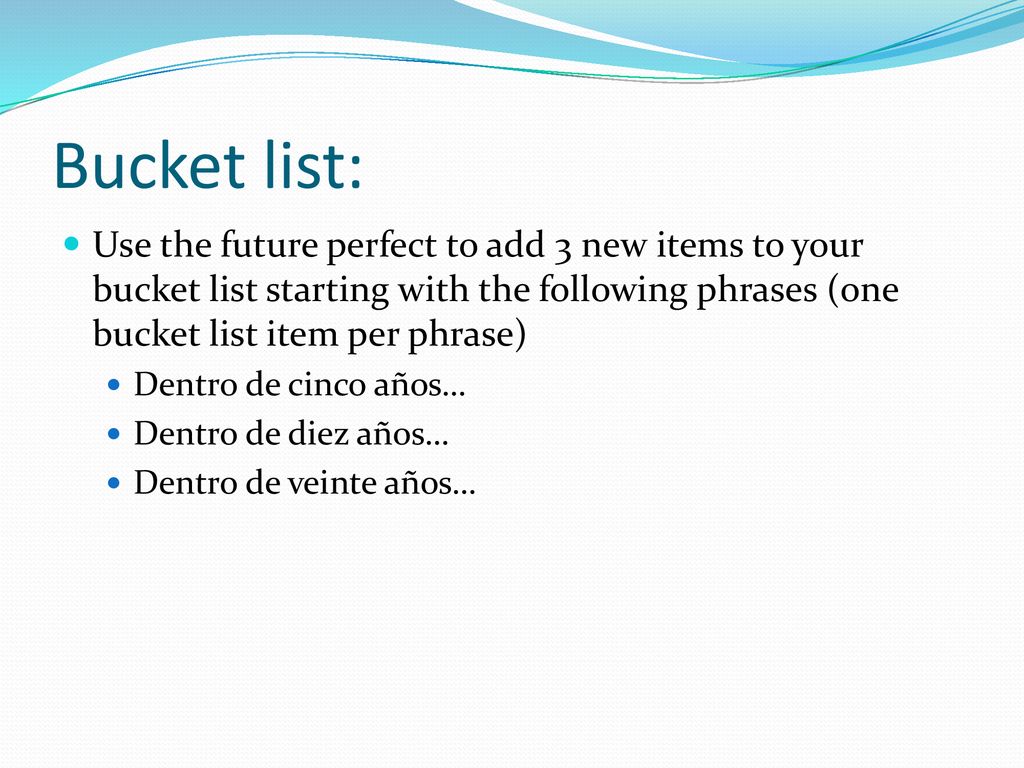 Bucket list:

Use the future perfect to add 3 new items to your bucket list starting with the following phrases (one bucket list item per phrase)

Dentro de cinco años…

Dentro de diez años…

Dentro de veinte años…